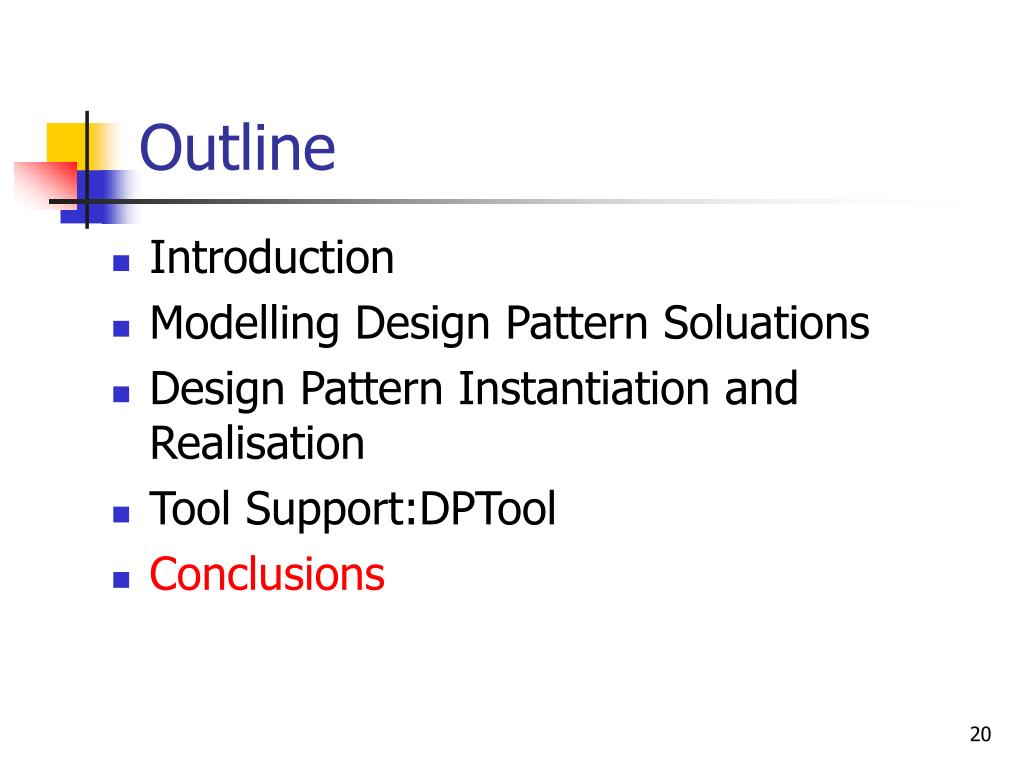 Outline

- Introduction
- Modelling Design Pattern Soluations
- Design Pattern Instantiation and Realisation
- Tool Support:DPTool
- Conclusions

20